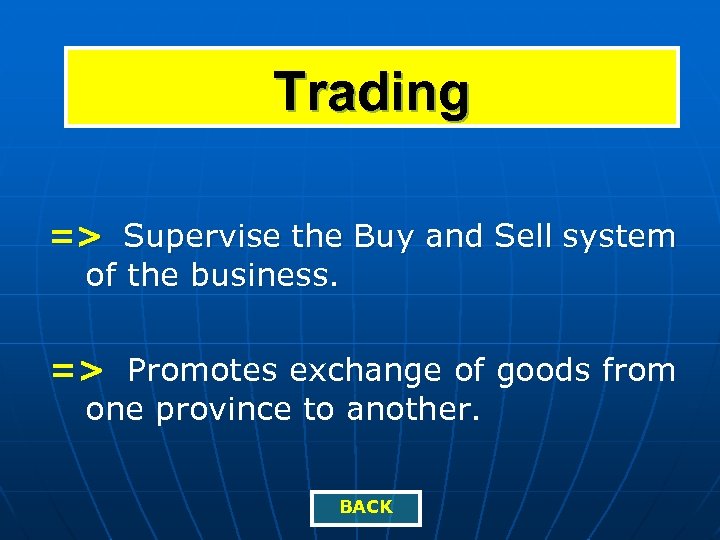 Trading

=> Supervise the Buy and Sell system of the business.

=> Promotes exchange of goods from one province to another.

BACK